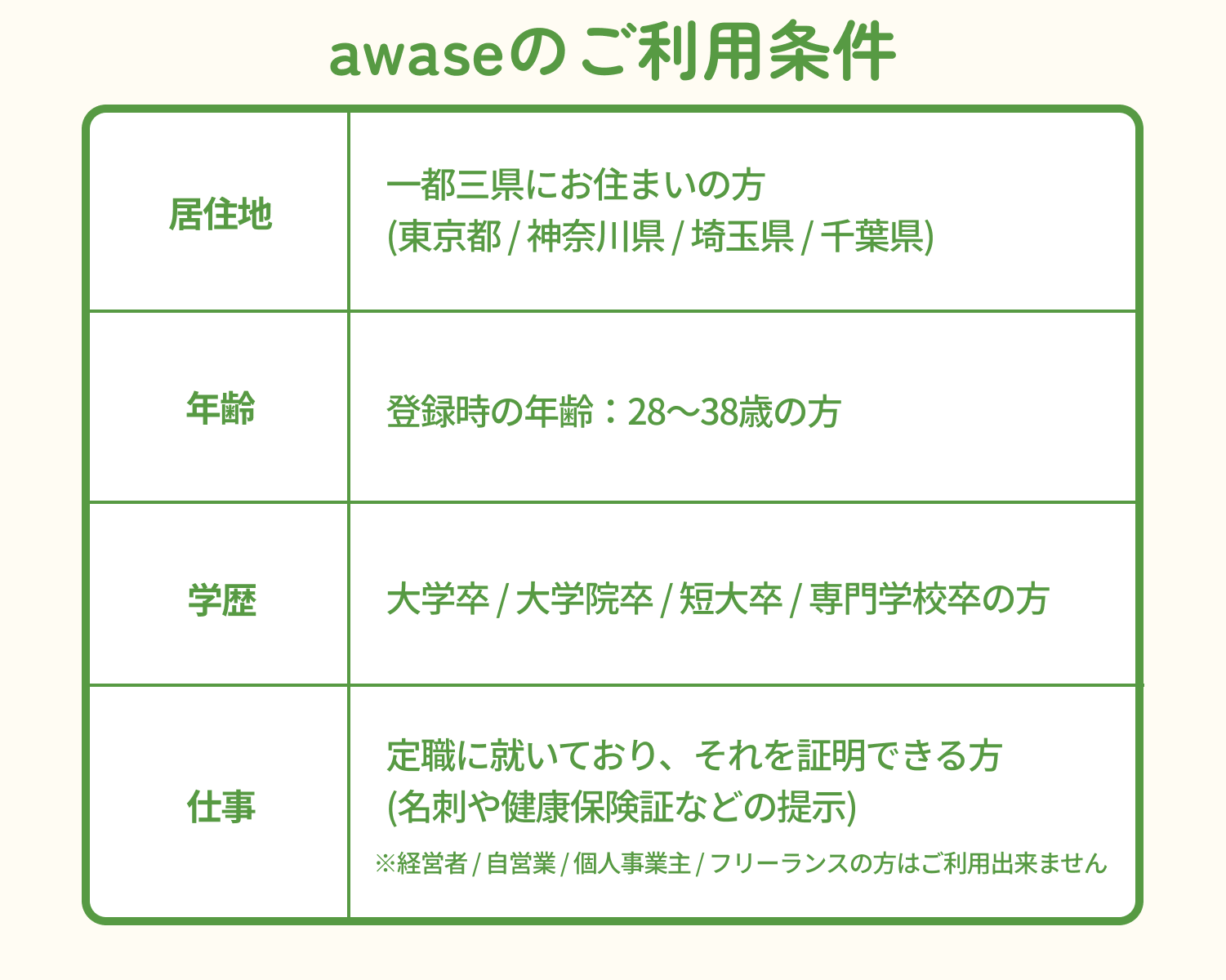 awaseのご利用条件

| 居住地 | 一都三県にお住まいの方 (東京都 / 神奈川県 / 埼玉県 / 千葉県) |
|---|---|
| 年齢 | 登録時の年齢：28〜38歳の方 |
| 学歴 | 大学卒 / 大学院卒 / 短大卒 / 専門学校卒の方 |
| 仕事 | 定職に就いており、それを証明できる方 (名刺や健康保険証などの提示) ※経営者 / 自営業 / 個人事業主 / フリーランスの方はご利用出来ません |